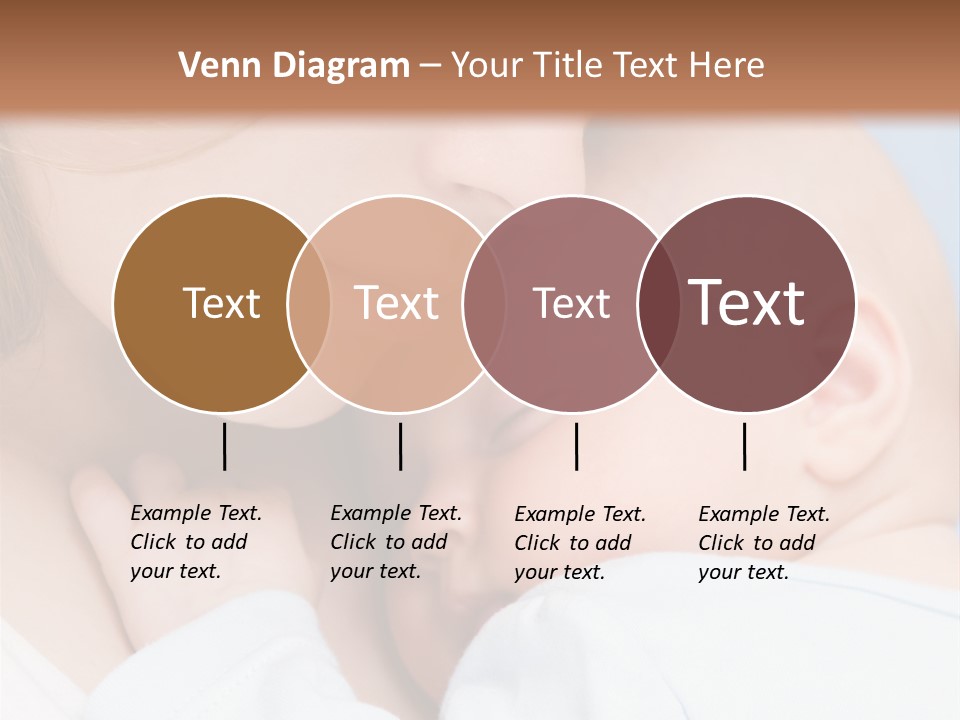 Venn Diagram – Your Title Text Here

Text

Text

Text

Text

Example Text. Click to add your text.

Example Text. Click to add your text.

Example Text. Click to add your text.

Example Text. Click to add your text.